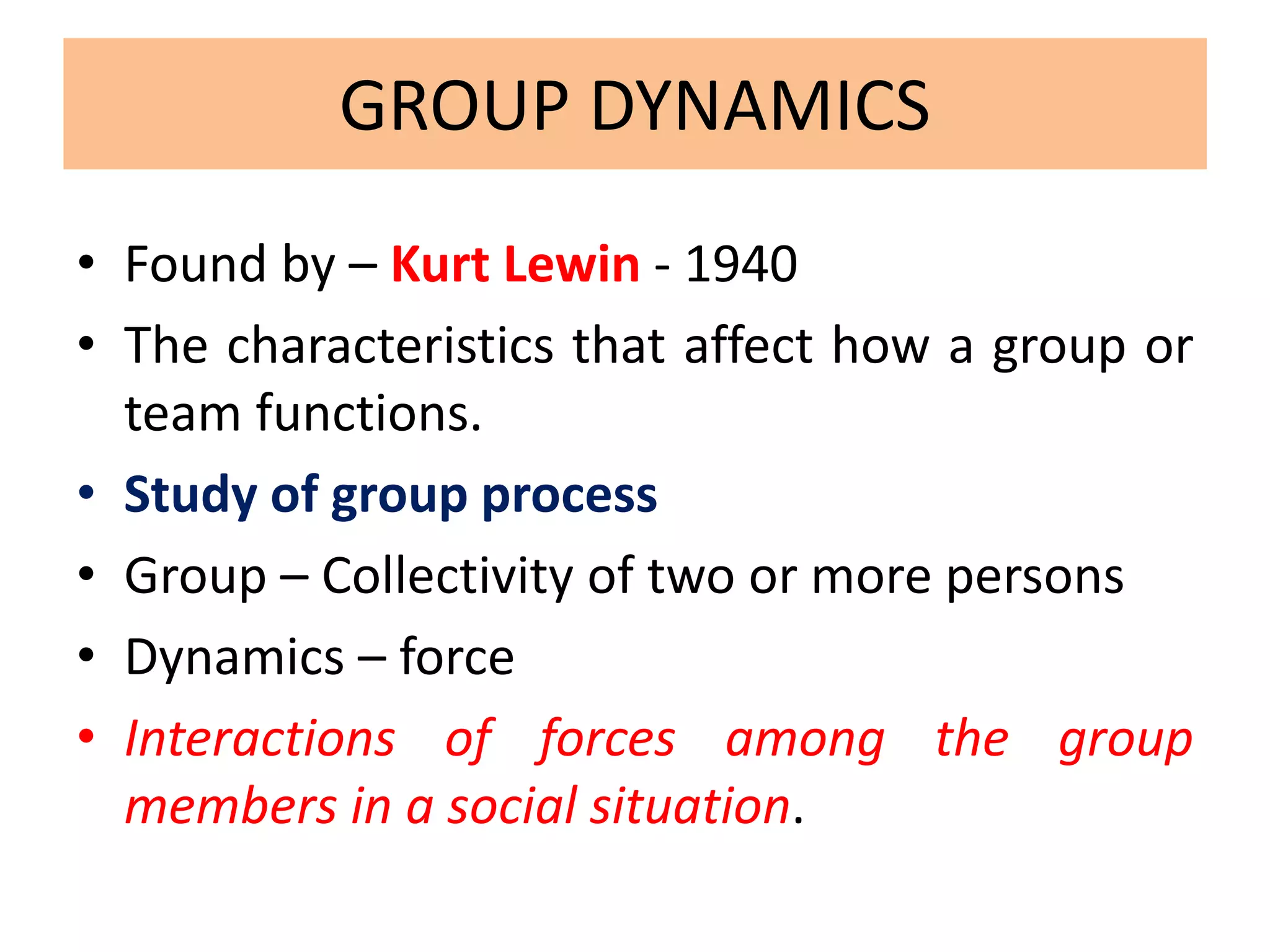 GROUP DYNAMICS

• Found by – Kurt Lewin - 1940
• The characteristics that affect how a group or team functions.
• Study of group process
• Group – Collectivity of two or more persons
• Dynamics – force
• Interactions of forces among the group members in a social situation.